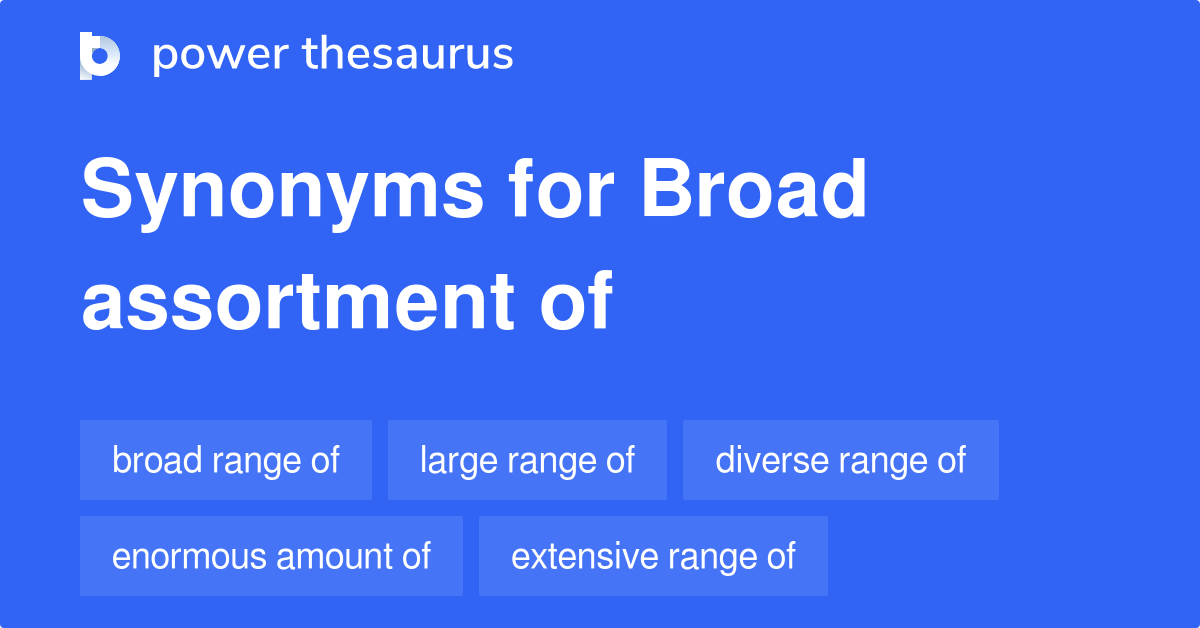 power thesaurus

Synonyms for Broad assortment of

broad range of
large range of
diverse range of
enormous amount of
extensive range of